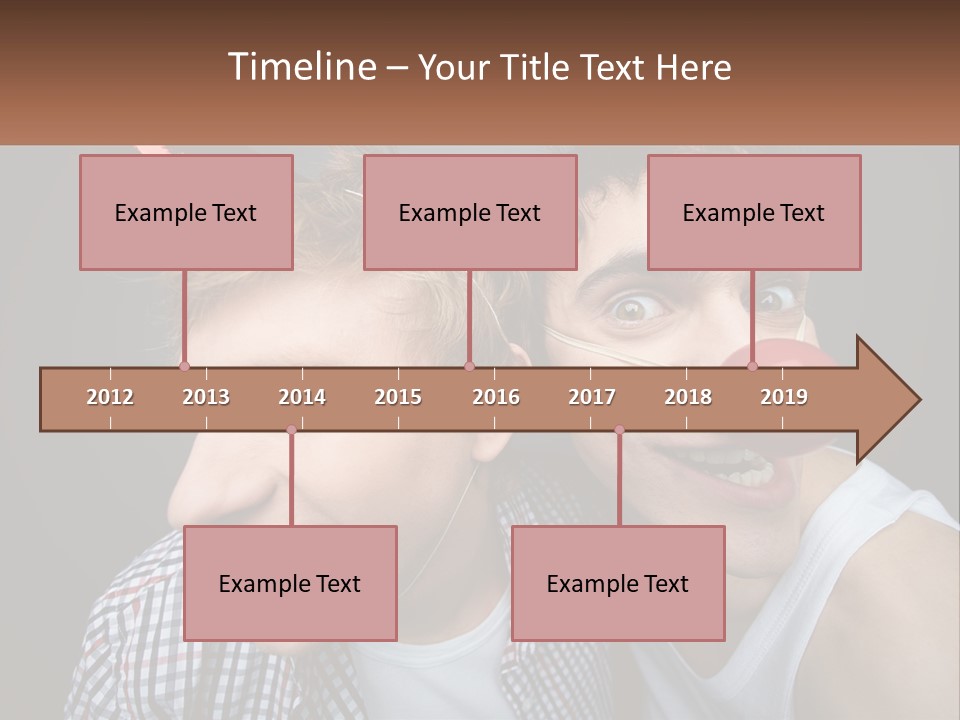 Timeline – Your Title Text Here

Example Text

Example Text

Example Text

2012 2013 2014 2015 2016 2017 2018 2019

Example Text

Example Text